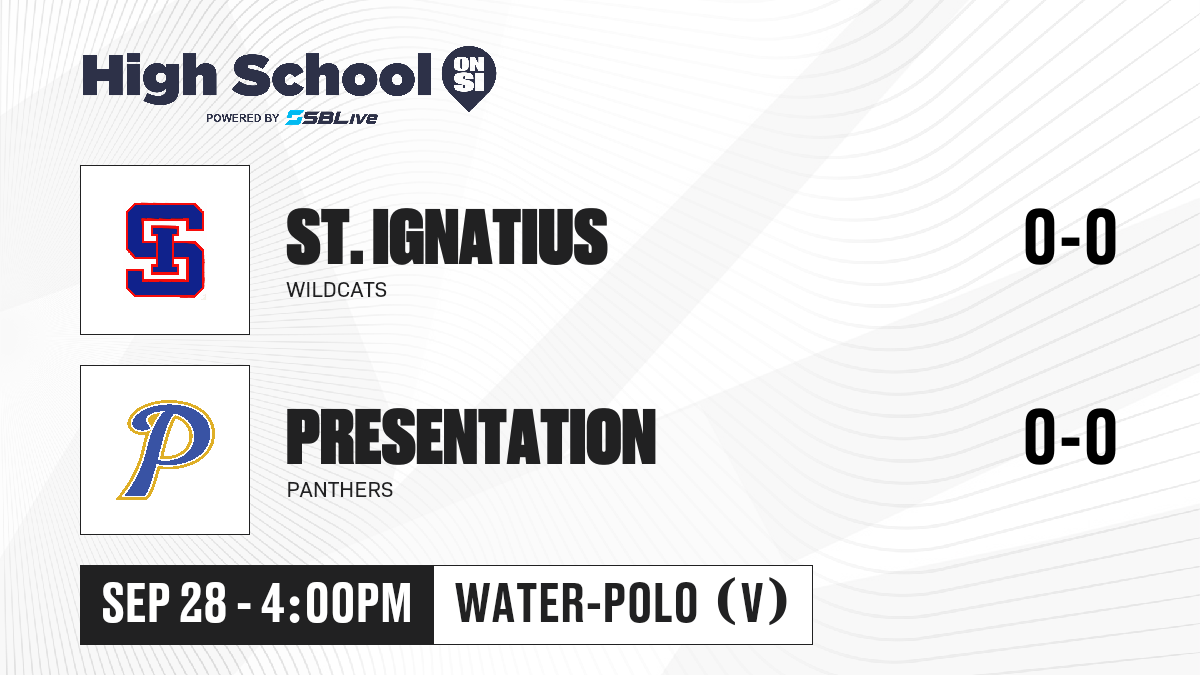 High School ON SI
POWERED BY SBLive

SI

ST. IGNATIUS
WILDCATS
0-0

P

PRESENTATION
PANTHERS
0-0

SEP 28 - 4:00PM
WATER-POLO (V)